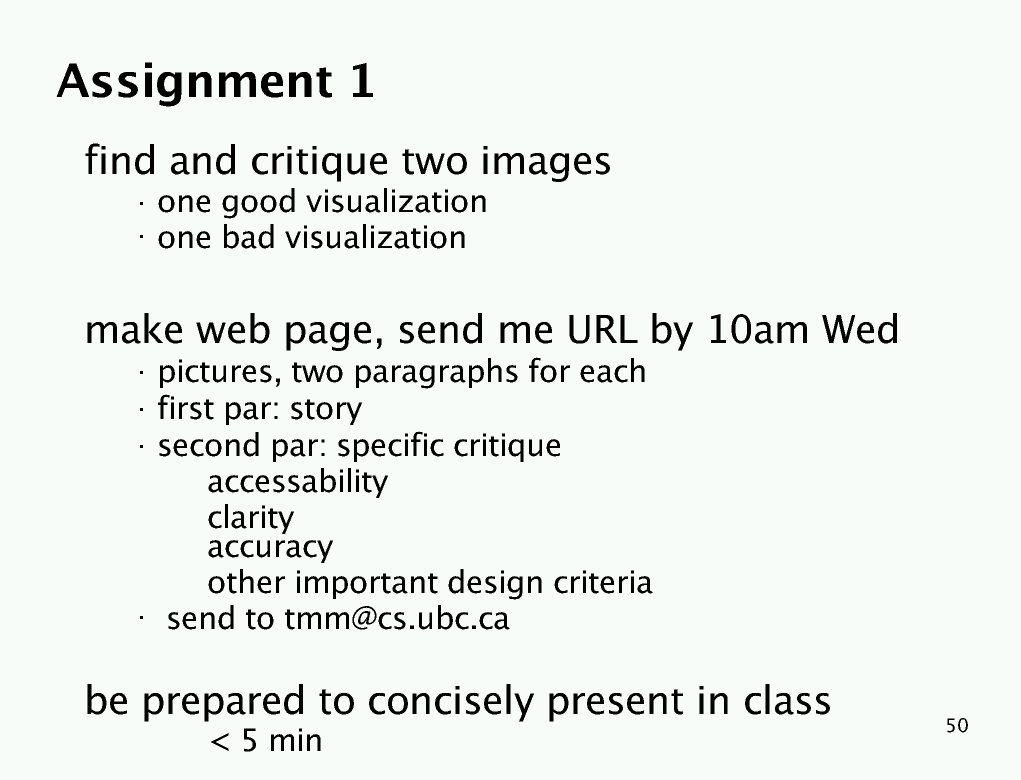 Assignment 1

find and critique two images
· one good visualization
· one bad visualization

make web page, send me URL by 10am Wed
· pictures, two paragraphs for each
· first par: story
· second par: specific critique
accessability
clarity
accuracy
other important design criteria
· send to tmm@cs.ubc.ca

be prepared to concisely present in class
< 5 min

50